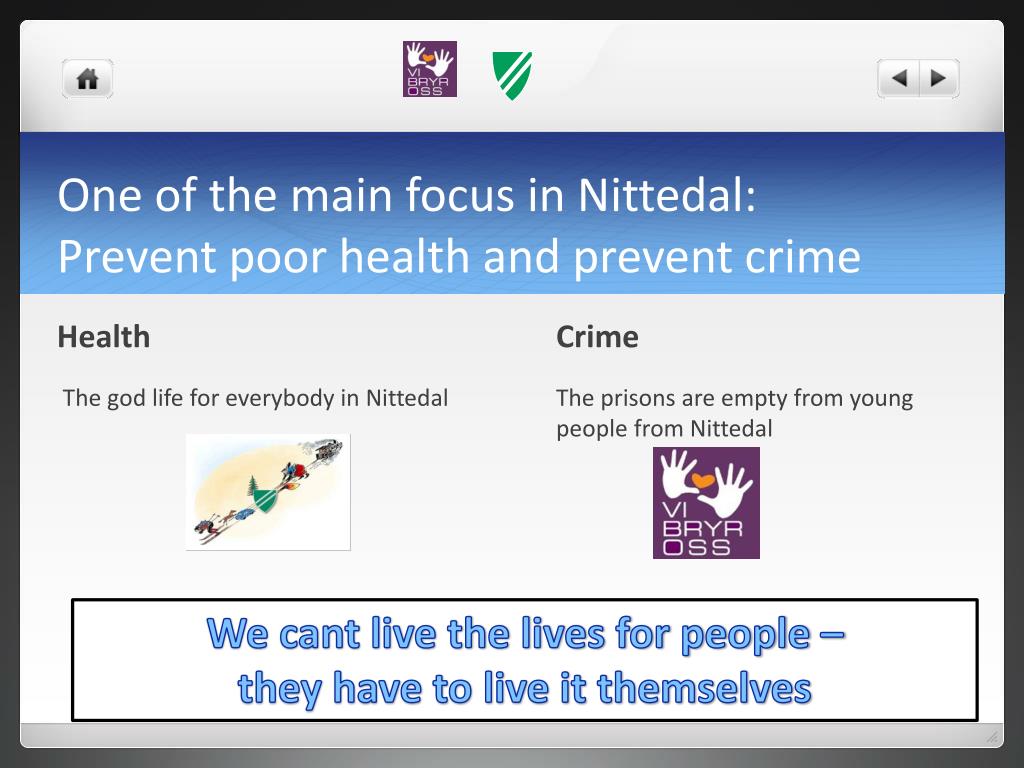 VI BRYR OSS

One of the main focus in Nittedal:
Prevent poor health and prevent crime

Health

The god life for everybody in Nittedal

Crime

The prisons are empty from young people from Nittedal

VI BRYR OSS

We cant live the lives for people –
they have to live it themselves